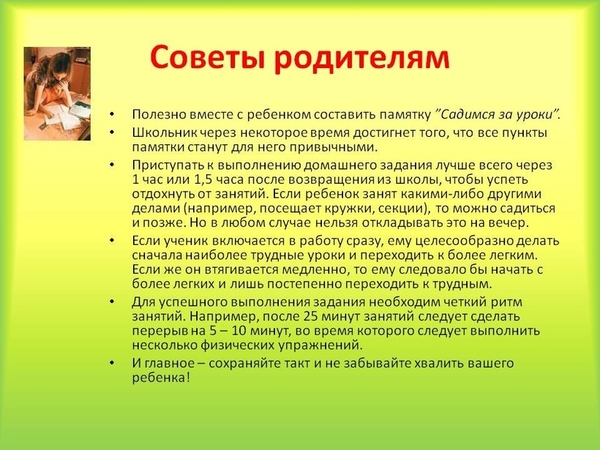 Советы родителям

• Полезно вместе с ребенком составить памятку "Садимся за уроки".
• Школьник через некоторое время достигнет того, что все пункты памятки станут для него привычными.
• Приступать к выполнению домашнего задания лучше всего через 1 час или 1,5 часа после возвращения из школы, чтобы успеть отдохнуть от занятий. Если ребенок занят какими-либо другими делами (например, посещает кружки, секции), то можно садиться и позже. Но в любом случае нельзя откладывать это на вечер.
• Если ученик включается в работу сразу, ему целесообразно делать сначала наиболее трудные уроки и переходить к более легким. Если же он втягивается медленно, то ему следовало бы начать с более легких и лишь постепенно переходить к трудным.
• Для успешного выполнения задания необходим четкий ритм занятий. Например, после 25 минут занятий следует сделать перерыв на 5 – 10 минут, во время которого следует выполнить несколько физических упражнений.
• И главное – сохраняйте такт и не забывайте хвалить вашего ребенка!